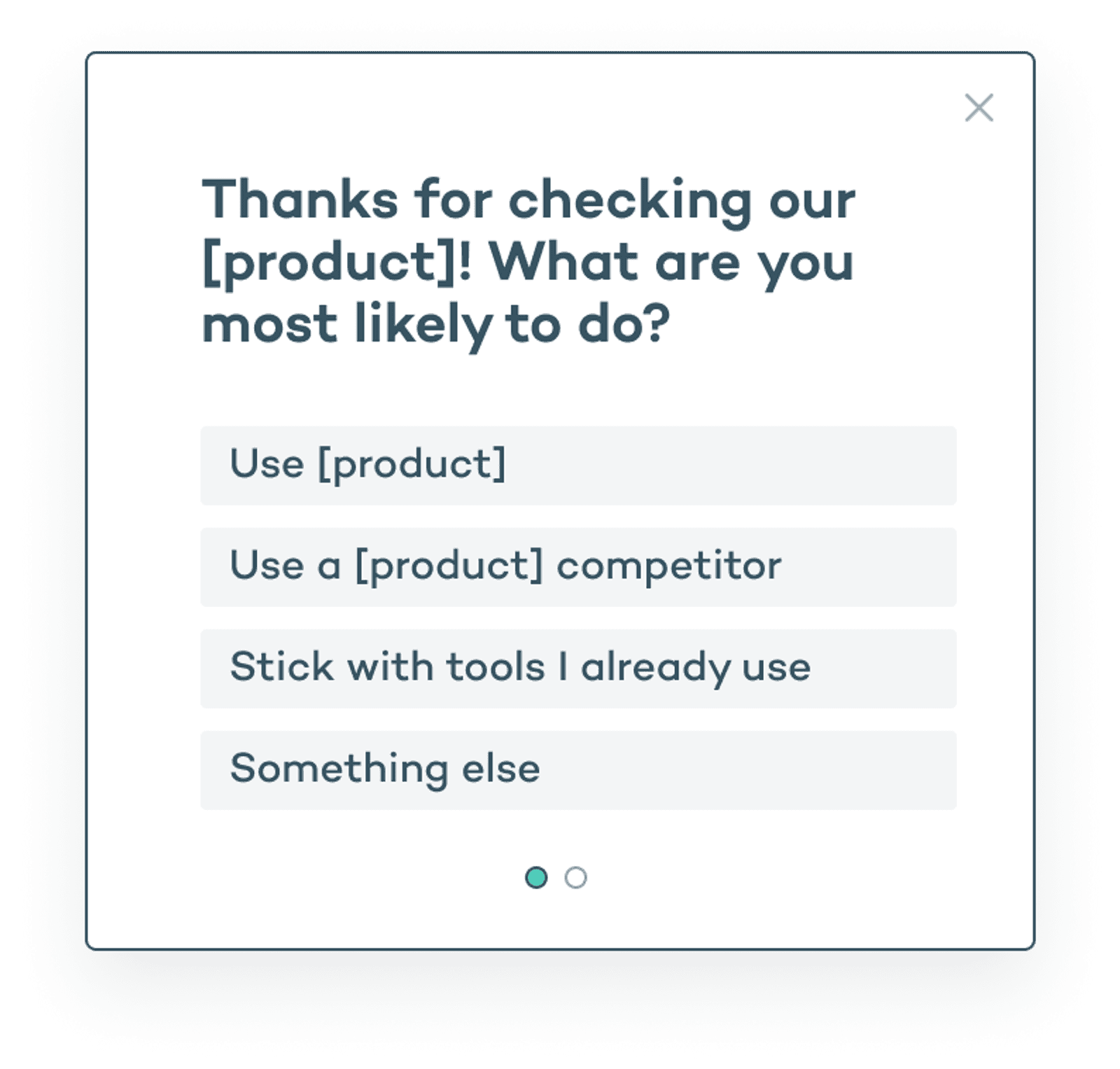 Thanks for checking our [product]! What are you most likely to do?

Use [product]

Use a [product] competitor

Stick with tools I already use

Something else